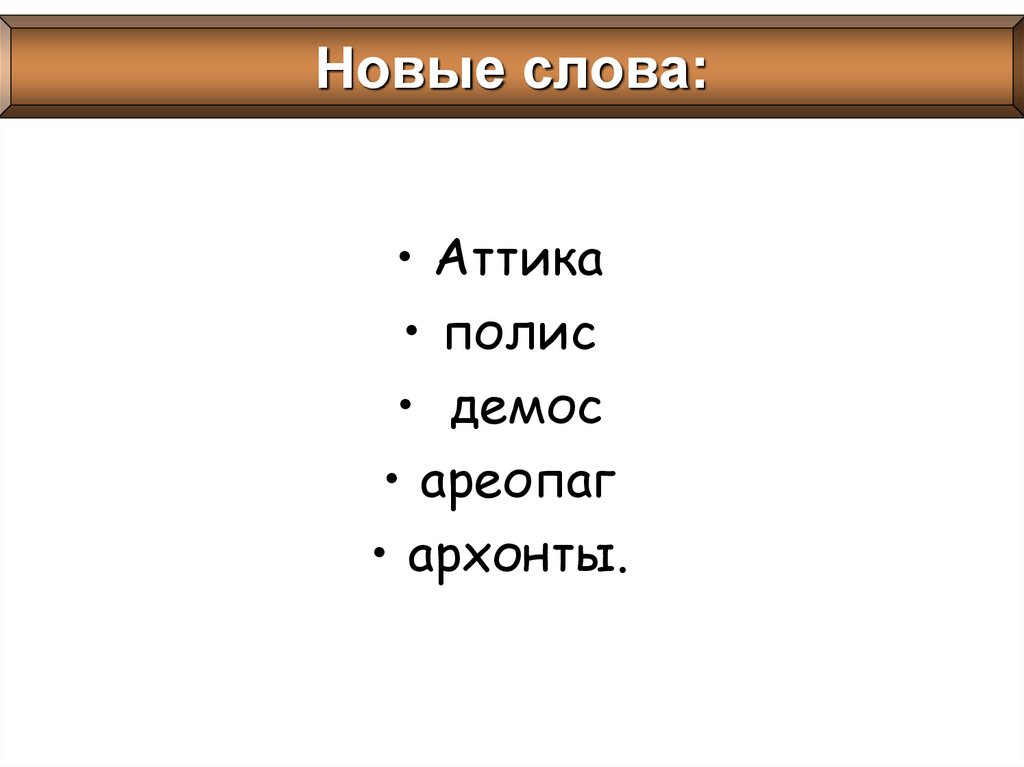 Новые слова:

• Аттика
• полис
• демос
• ареопаг
• архонты.